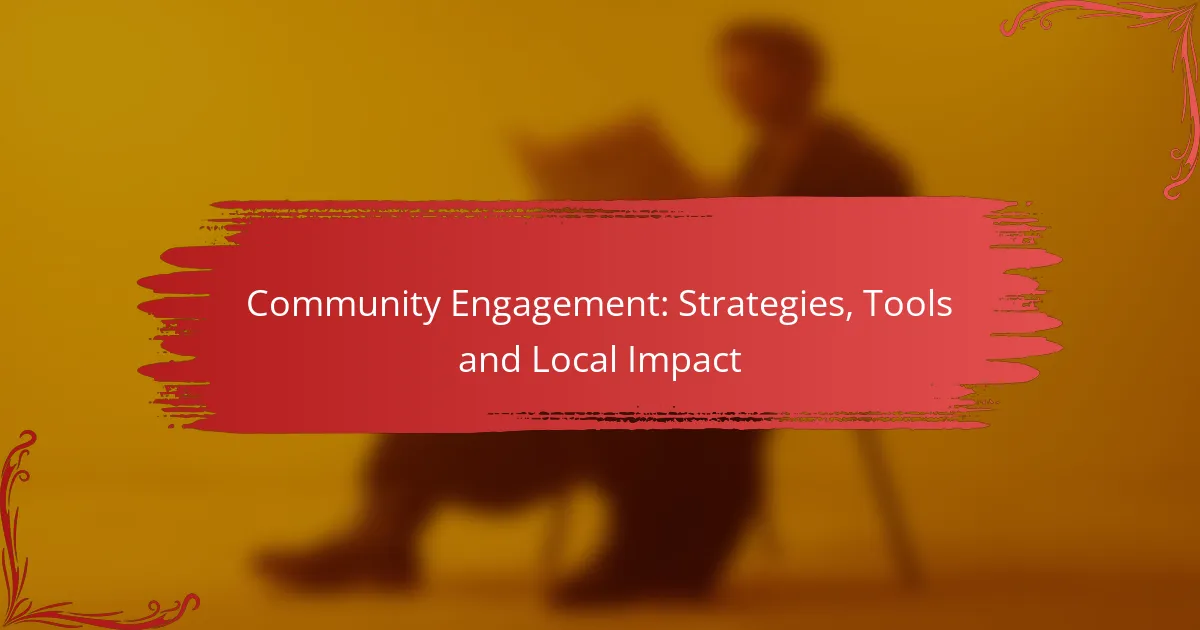 Community Engagement: Strategies, Tools and Local Impact